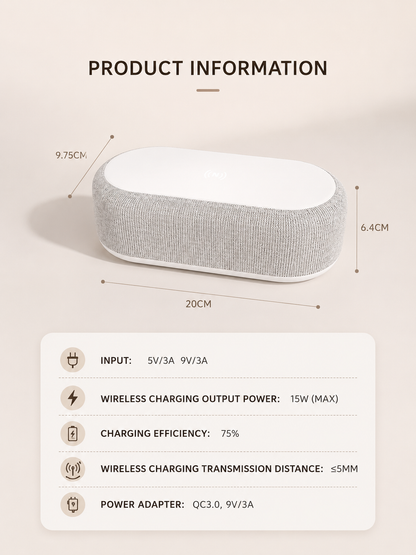 PRODUCT INFORMATION

9.75CM

6.4CM

20CM

INPUT: 5V/3A 9V/3A

WIRELESS CHARGING OUTPUT POWER: 15W (MAX)

CHARGING EFFICIENCY: 75%

WIRELESS CHARGING TRANSMISSION DISTANCE: ≤5MM

POWER ADAPTER: QC3.0, 9V/3A